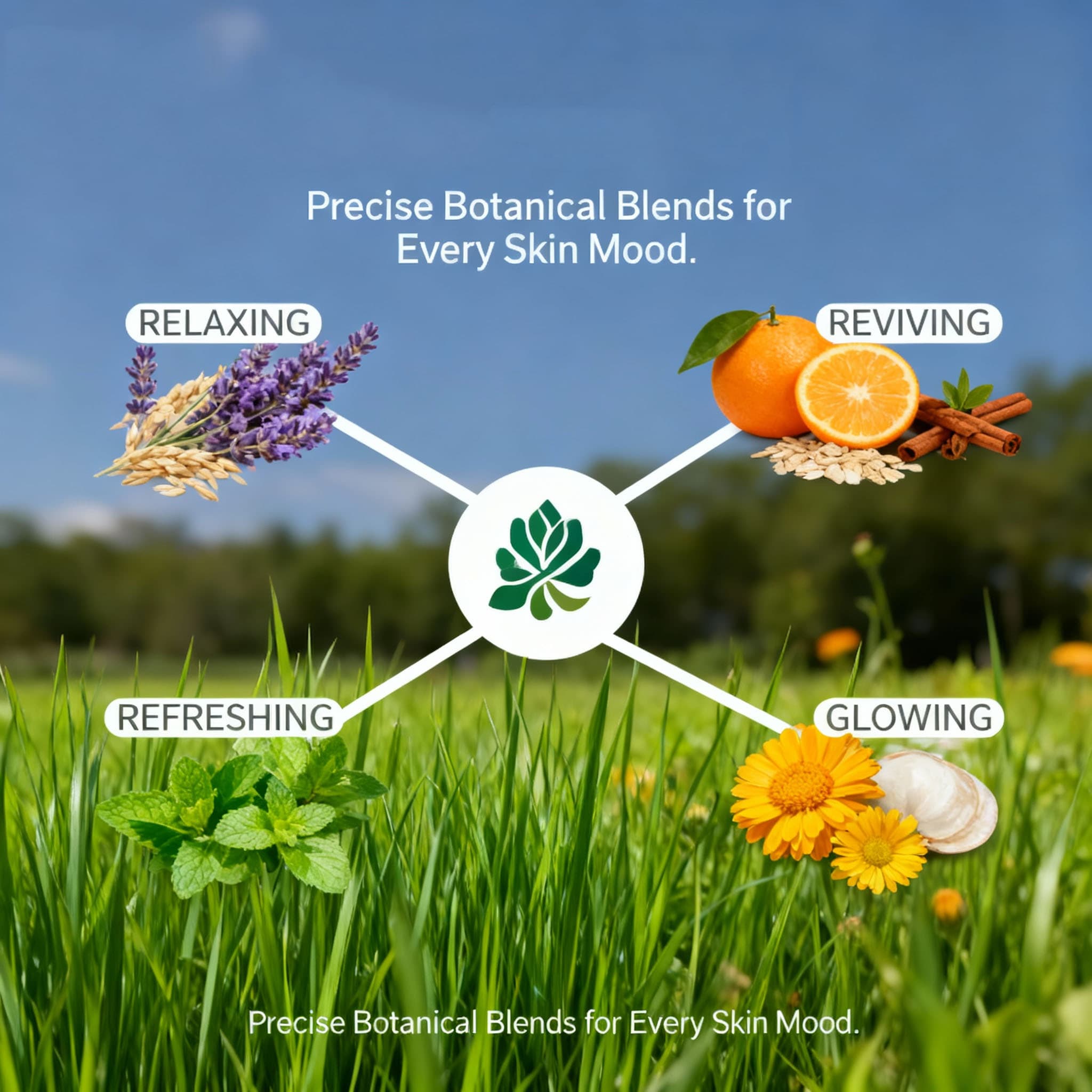 Precise Botanical Blends for Every Skin Mood.

RELAXING

REVIVING

REFRESHING

GLOWING

Precise Botanical Blends for Every Skin Mood.